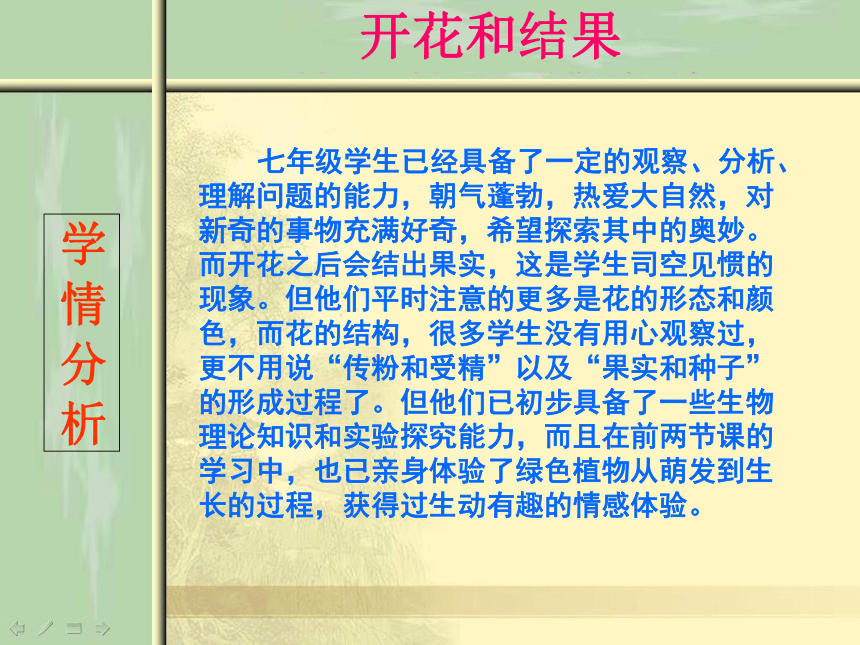 开花和结果

学情分析

七年级学生已经具备了一定的观察、分析、理解问题的能力，朝气蓬勃，热爱大自然，对新奇的事物充满好奇，希望探索其中的奥妙。而开花之后会结出果实，这是学生司空见惯的现象。但他们平时注意的更多是花的形态和颜色，而花的结构，很多学生没有用心观察过，更不用说“传粉和受精”以及“果实和种子”的形成过程了。但他们已初步具备了一些生物理论知识和实验探究能力，而且在前两节课的学习中，也已亲身体验了绿色植物从萌发到生长的过程，获得过生动有趣的情感体验。